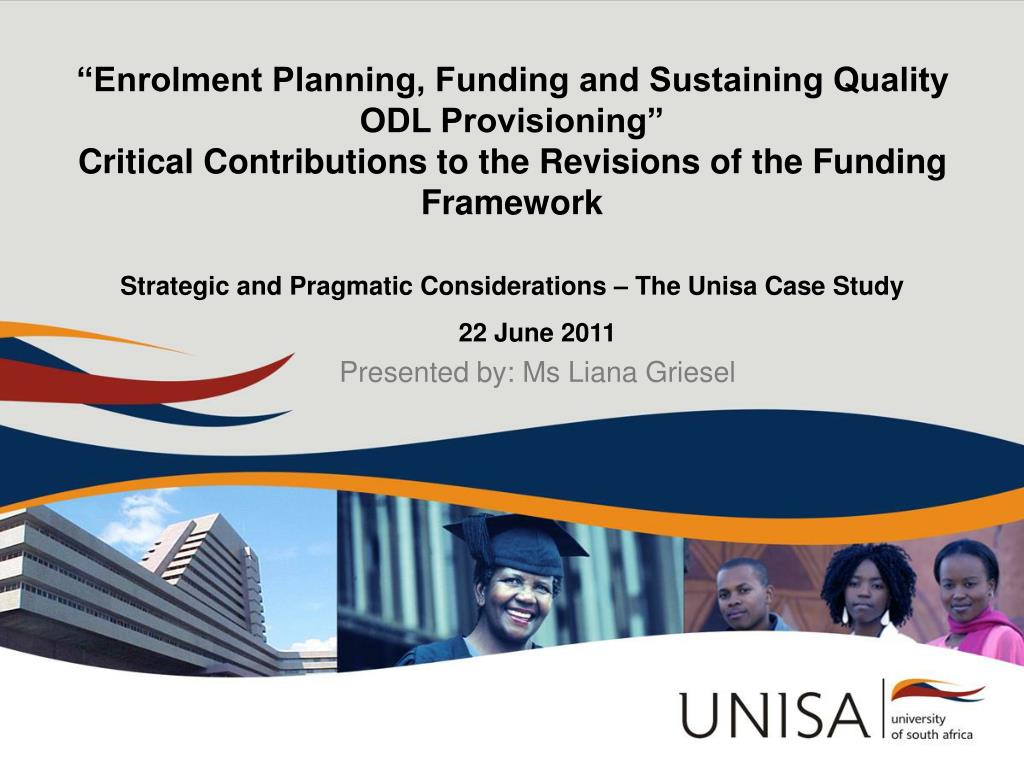 “Enrolment Planning, Funding and Sustaining Quality ODL Provisioning”
Critical Contributions to the Revisions of the Funding Framework

Strategic and Pragmatic Considerations – The Unisa Case Study

22 June 2011

Presented by: Ms Liana Griesel

UNISA university of south africa